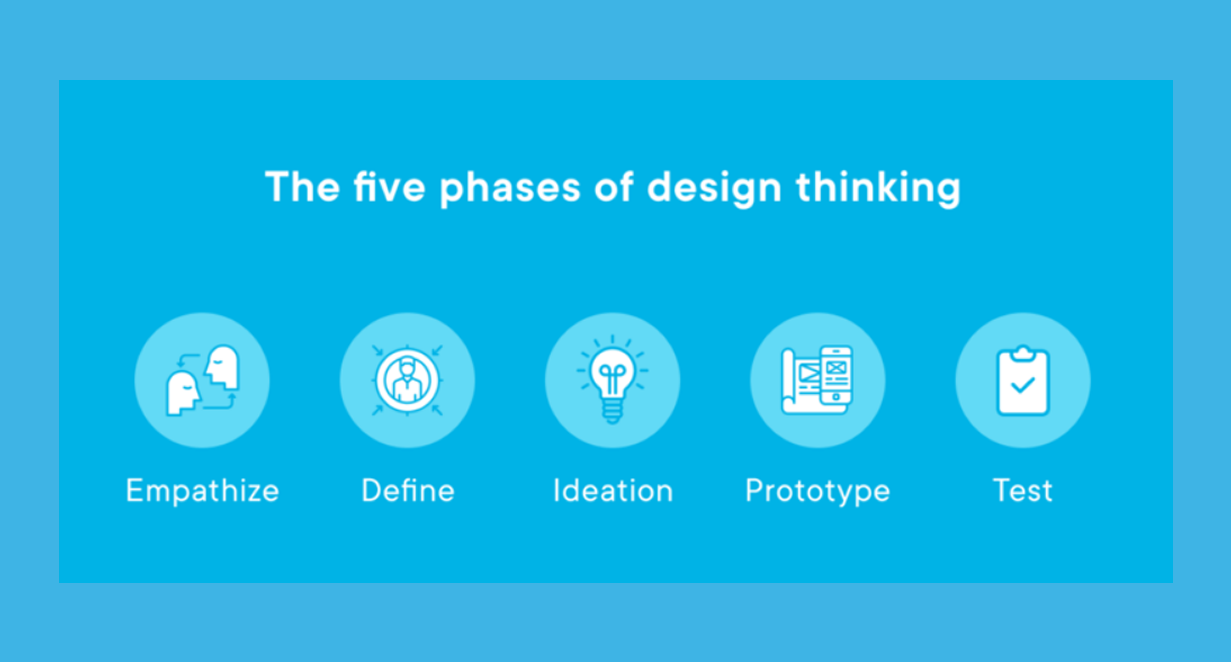 The five phases of design thinking

Empathize

Define

Ideation

Prototype

Test